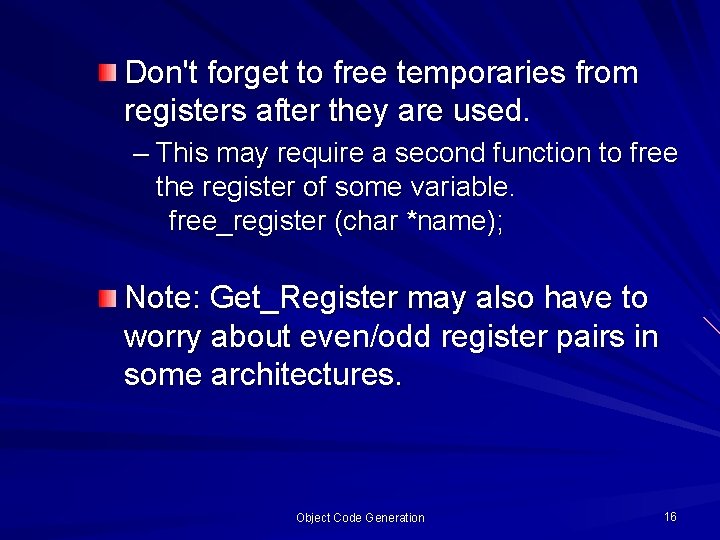 Don't forget to free temporaries from registers after they are used.

– This may require a second function to free the register of some variable.
free_register (char *name);

Note: Get_Register may also have to worry about even/odd register pairs in some architectures.

Object Code Generation

16